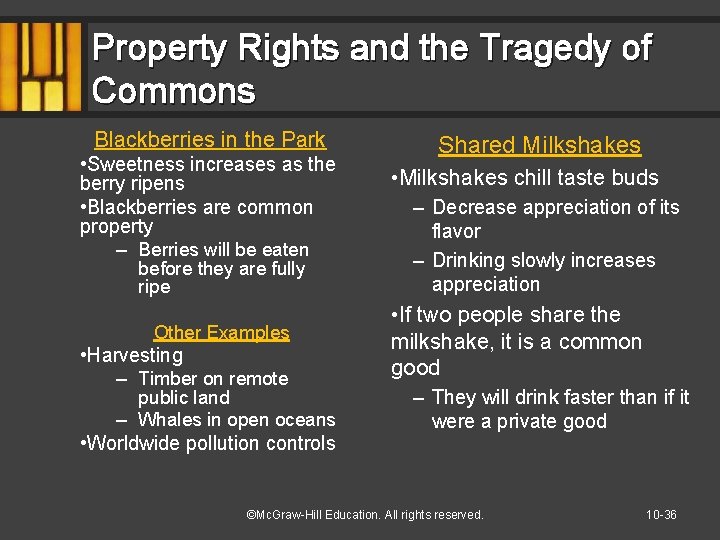 Property Rights and the Tragedy of Commons

Blackberries in the Park

•Sweetness increases as the berry ripens

•Blackberries are common property

– Berries will be eaten before they are fully ripe

Other Examples

•Harvesting

– Timber on remote public land

– Whales in open oceans

•Worldwide pollution controls

Shared Milkshakes

•Milkshakes chill taste buds

– Decrease appreciation of its flavor

– Drinking slowly increases appreciation

•If two people share the milkshake, it is a common good

– They will drink faster than if it were a private good

©McGraw-Hill Education. All rights reserved.

10-36